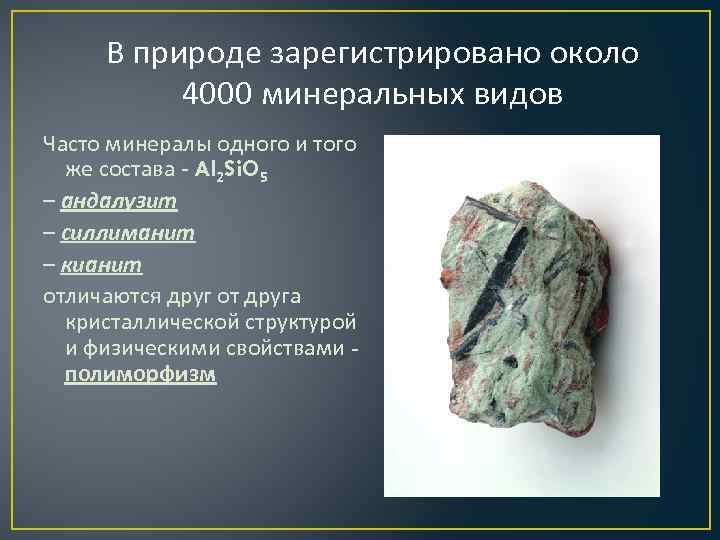 В природе зарегистрировано около 4000 минеральных видов

Часто минералы одного и того же состава - $Al_2SiO_5$

– андалузит

– силлиманит

– кианит

отличаются друг от друга кристаллической структурой и физическими свойствами - полиморфизм